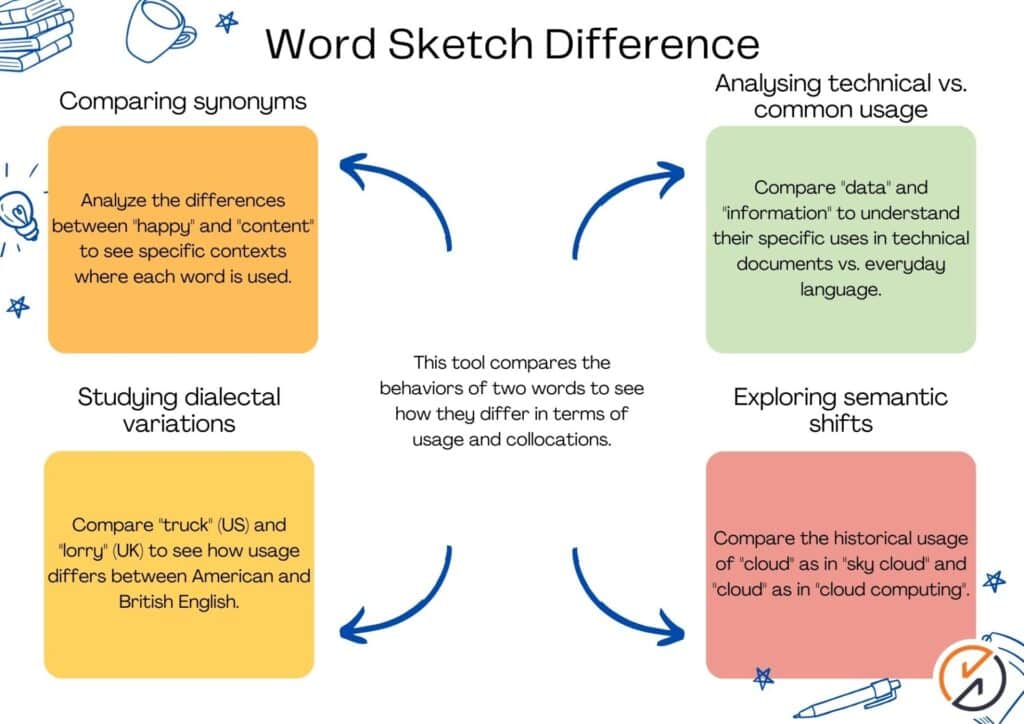 Word Sketch Difference

Comparing synonyms

Analyze the differences between "happy" and "content" to see specific contexts where each word is used.

Analysing technical vs. common usage

Compare "data" and "information" to understand their specific uses in technical documents vs. everyday language.

This tool compares the behaviors of two words to see how they differ in terms of usage and collocations.

Studying dialectal variations

Compare "truck" (US) and "lorry" (UK) to see how usage differs between American and British English.

Exploring semantic shifts

Compare the historical usage of "cloud" as in "sky cloud" and "cloud" as in "cloud computing".